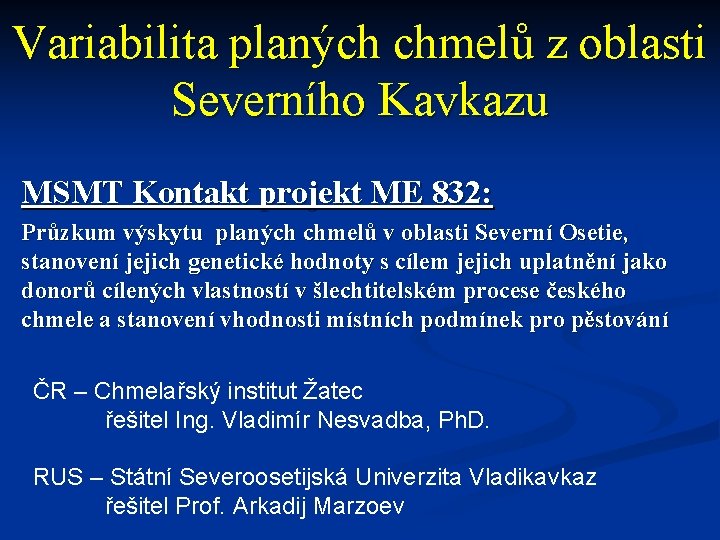 Variabilita planých chmelů z oblasti Severního Kavkazu

MSMT Kontakt projekt ME 832:

Průzkum výskytu planých chmelů v oblasti Severní Osetie, stanovení jejich genetické hodnoty s cílem jejich uplatnění jako donorů cílených vlastností v šlechtitelském procese českého chmele a stanovení vhodnosti místních podmínek pro pěstování

ČR – Chmelařský institut Žatec
řešitel Ing. Vladimír Nesvadba, PhD.

RUS – Státní Severoosetijská Univerzita Vladikavkaz
řešitel Prof. Arkadij Marzoev